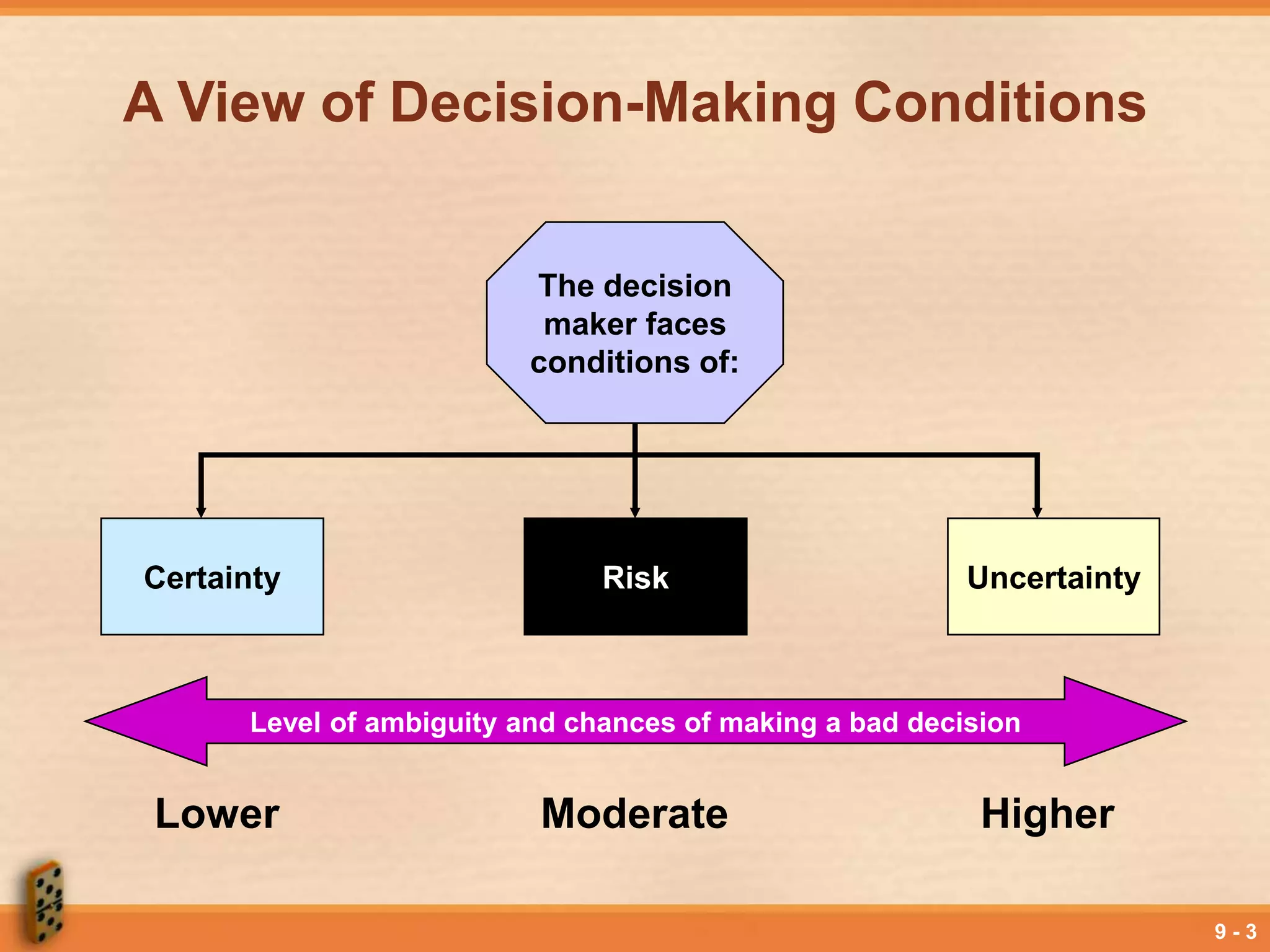 A View of Decision-Making Conditions

The decision maker faces conditions of:

Certainty

Risk

Uncertainty

Level of ambiguity and chances of making a bad decision

Lower

Moderate

Higher

9 - 3